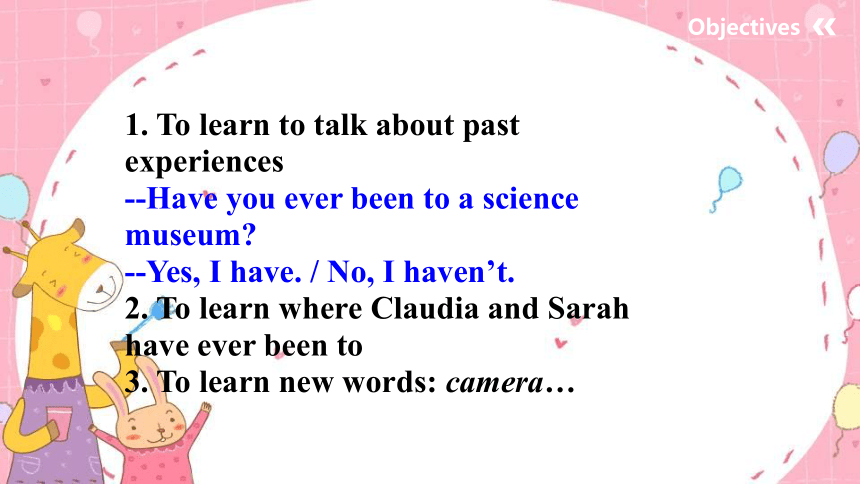 Objectives

1. To learn to talk about past experiences
--Have you ever been to a science museum?
--Yes, I have. / No, I haven’t.
2. To learn where Claudia and Sarah have ever been to
3. To learn new words: camera…